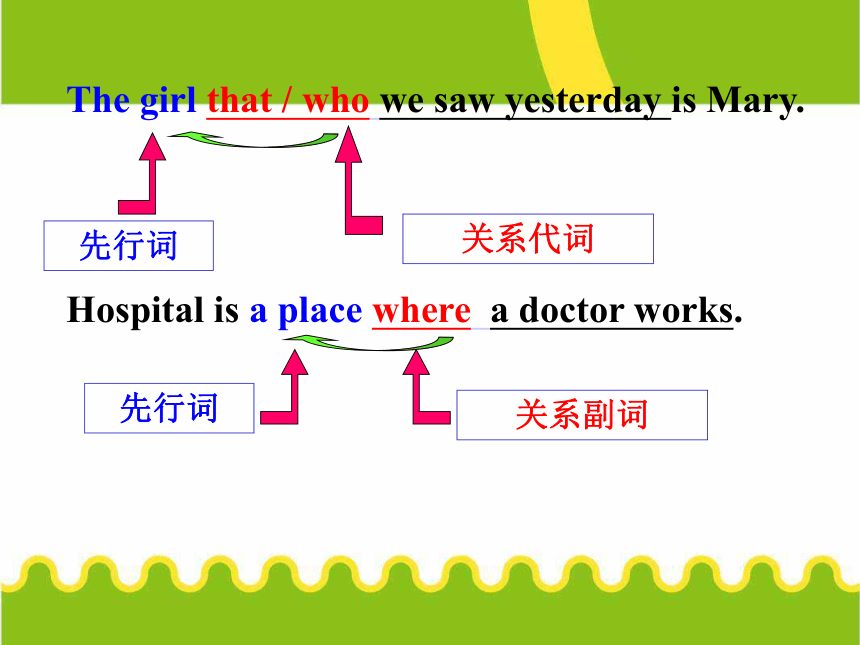 The girl that / who we saw yesterday is Mary.

先行词

关系代词

Hospital is a place where a doctor works.

先行词

关系副词